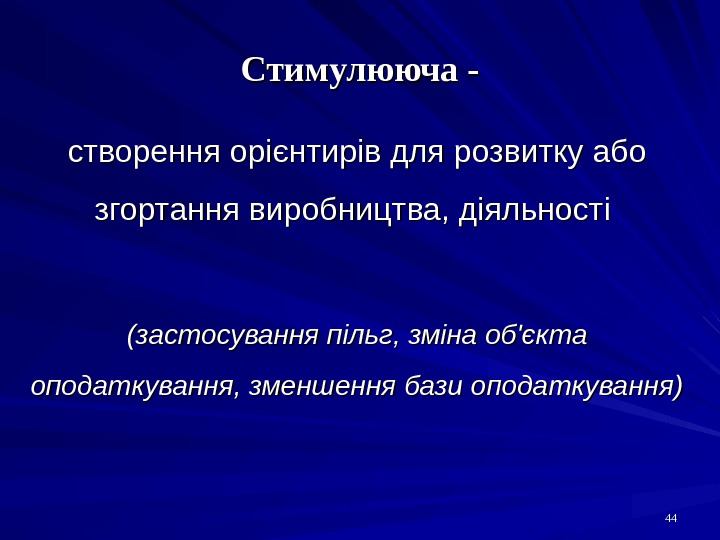 Стимулююча -

створення орієнтирів для розвитку або згортання виробництва, діяльності

(застосування пільг, зміна об'єкта оподаткування, зменшення бази оподаткування)

44